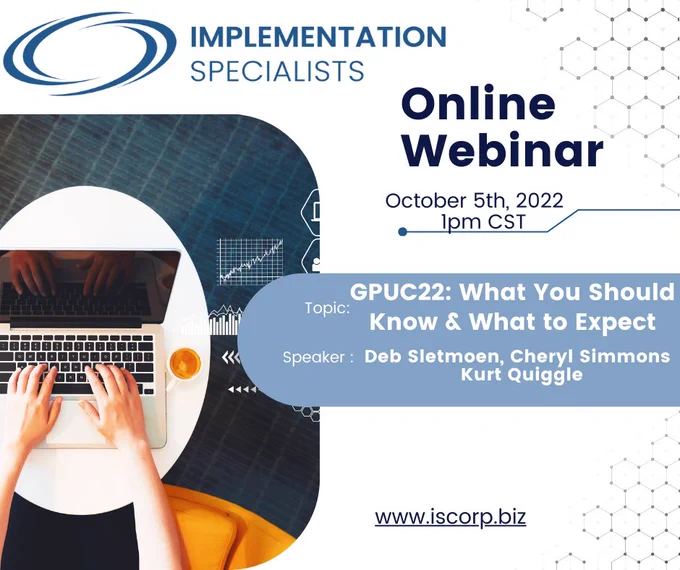 IMPLEMENTATION SPECIALISTS

Online Webinar

October 5th, 2022
1pm CST

Topic: GPUC22: What You Should Know & What to Expect

Speaker : Deb Sletmoen, Cheryl Simmons Kurt Quiggle

www.iscorp.biz